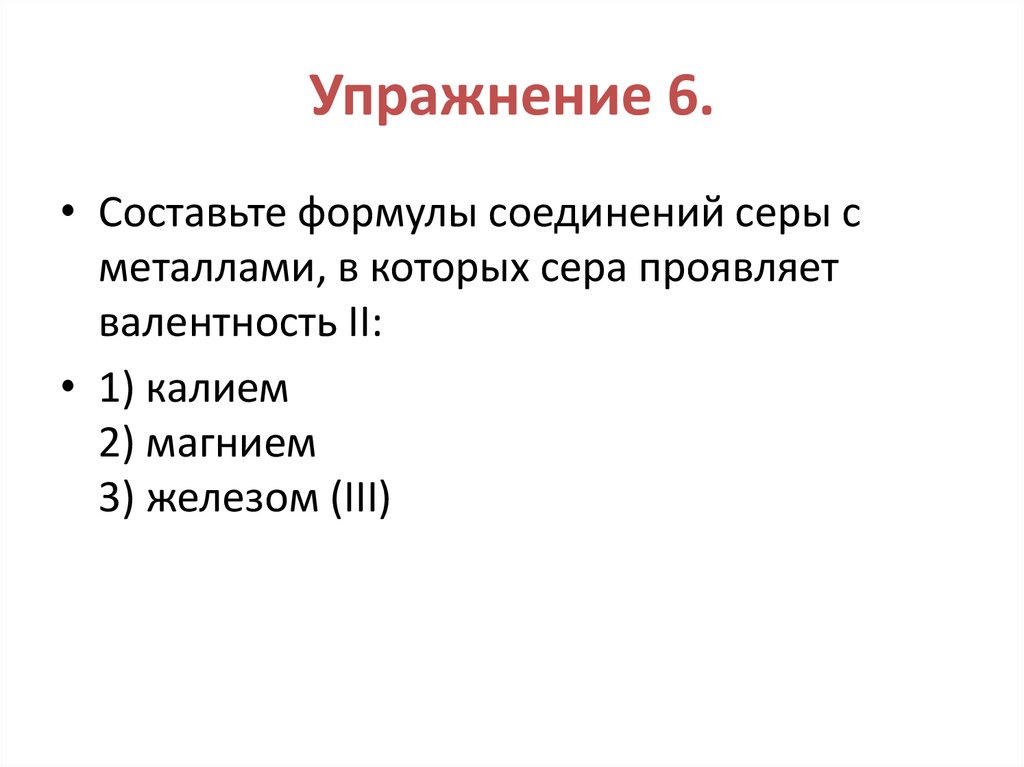 Упражнение 6.

• Составьте формулы соединений серы с металлами, в которых сера проявляет валентность II:

• 1) калием
2) магнием
3) железом (III)